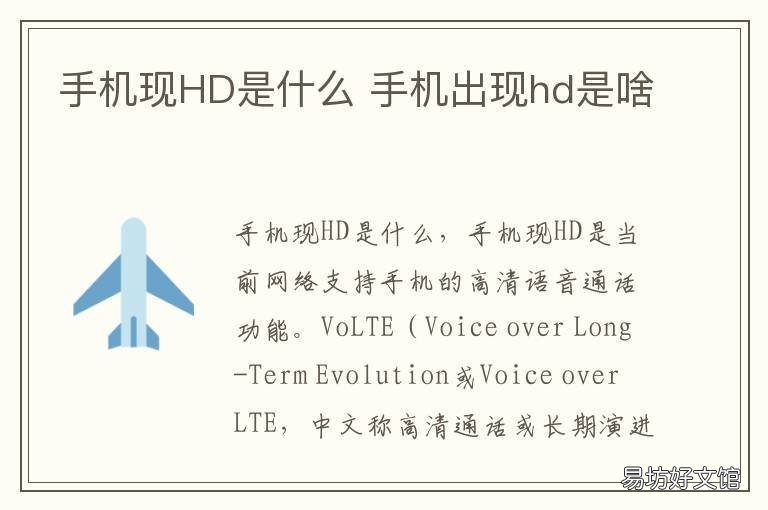 手机现HD是什么 手机出现hd是啥

手机现HD是什么，手机现HD是当前网络支持手机的高清语音通话功能。VoLTE（Voice over Long-Term Evolution或Voice over LTE，中文称高清通话或长期演进

易坊好文馆